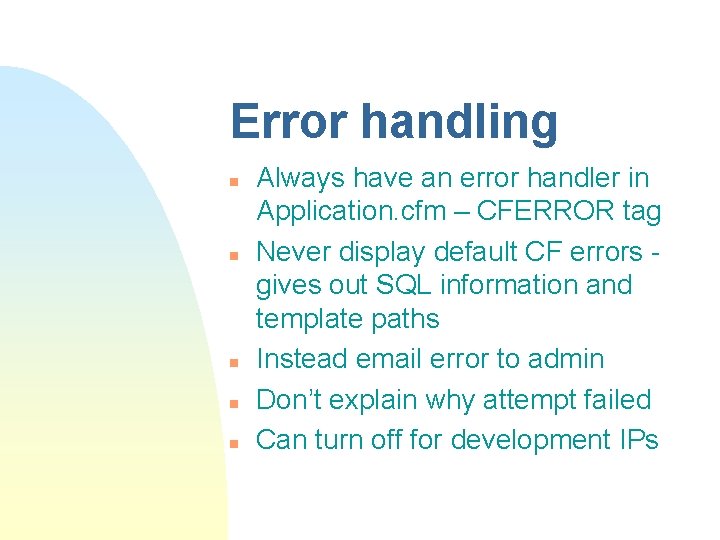 Error handling

- Always have an error handler in Application.cfm – CFERROR tag
- Never display default CF errors - gives out SQL information and template paths
- Instead email error to admin
- Don't explain why attempt failed
- Can turn off for development IPs